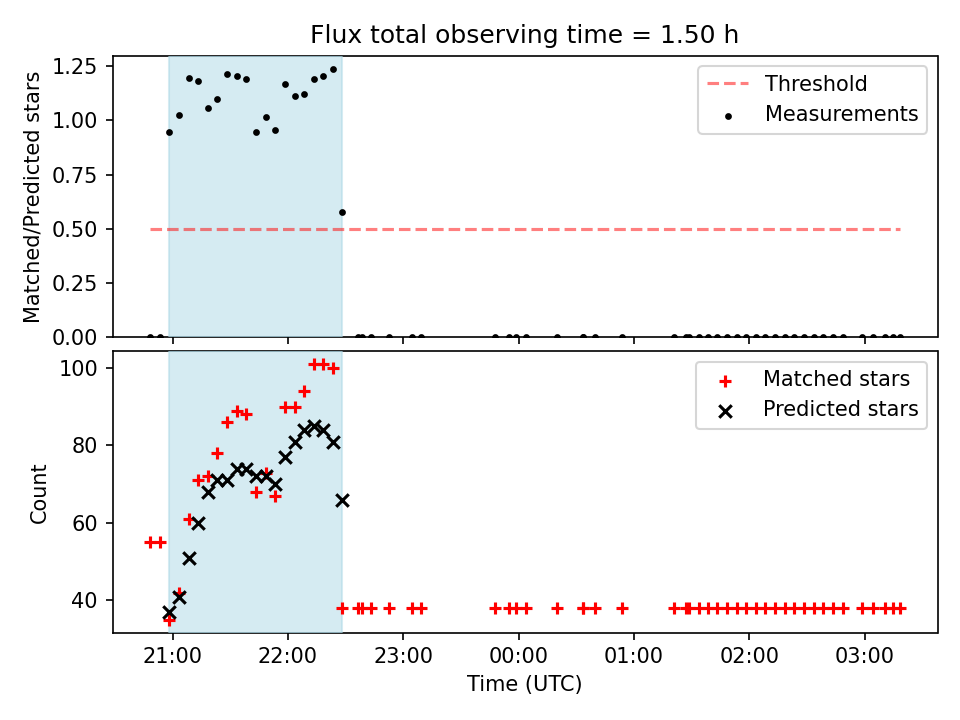 Flux total observing time = 1.50 h

Matched/Predicted stars

1.25
1.00
0.75
0.50
0.25
0.00

Threshold
Measurements

Count

100
80
60
40

Matched stars
Predicted stars

21:00
22:00
23:00
00:00
01:00
02:00
03:00

Time (UTC)